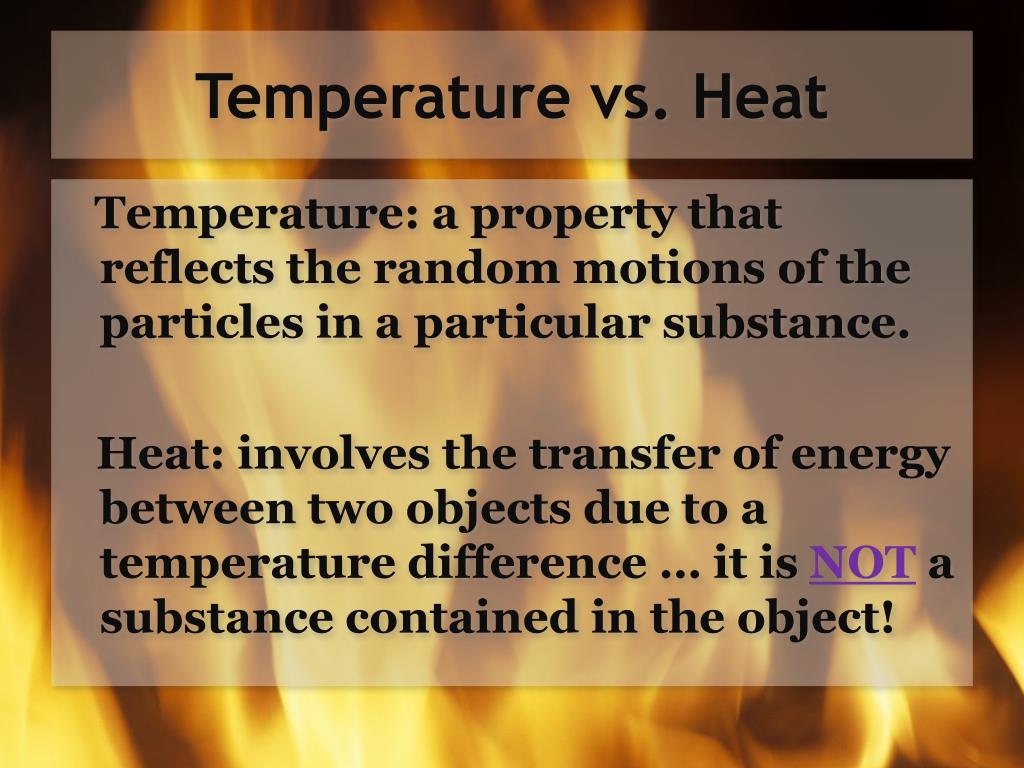 Temperature vs. Heat

Temperature: a property that reflects the random motions of the particles in a particular substance.

Heat: involves the transfer of energy between two objects due to a temperature difference … it is NOT a substance contained in the object!